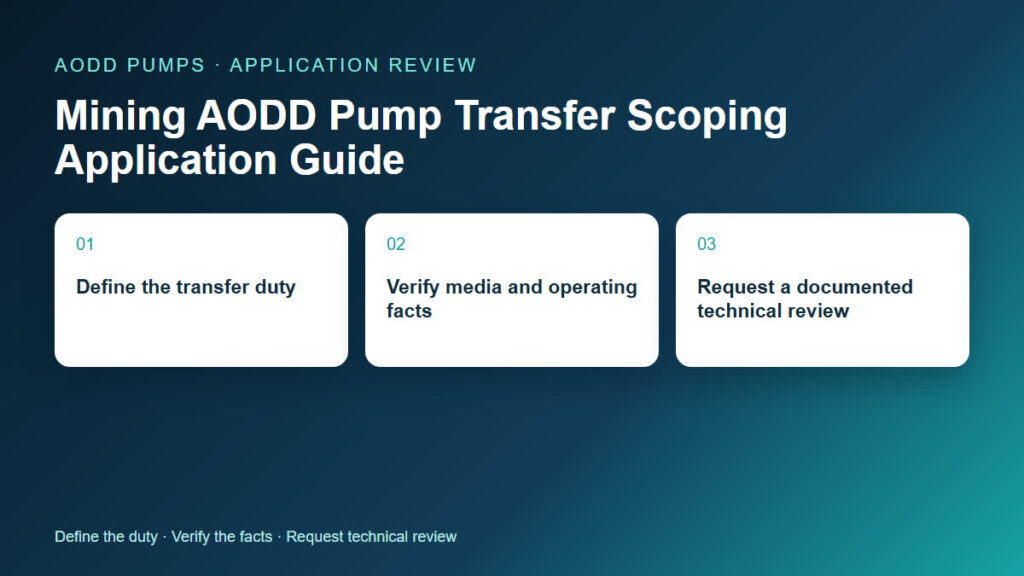 AODD PUMPS · APPLICATION REVIEW

Mining AODD Pump Transfer Scoping Application Guide

01

Define the transfer duty

02

Verify media and operating facts

03

Request a documented technical review

Define the duty · Verify the facts · Request technical review